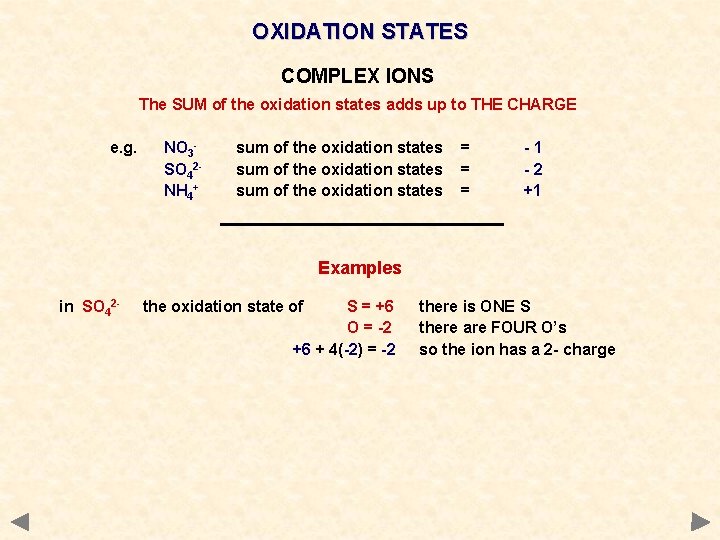 OXIDATION STATES

COMPLEX IONS

The SUM of the oxidation states adds up to THE CHARGE

e.g. $NO_3^-$ sum of the oxidation states = - 1
$SO_4^{2-}$ sum of the oxidation states = - 2
$NH_4^+$ sum of the oxidation states = +1

Examples

in $SO_4^{2-}$ the oxidation state of S = +6 there is ONE S
O = -2 there are FOUR O's
+6 + 4(-2) = -2 so the ion has a 2- charge